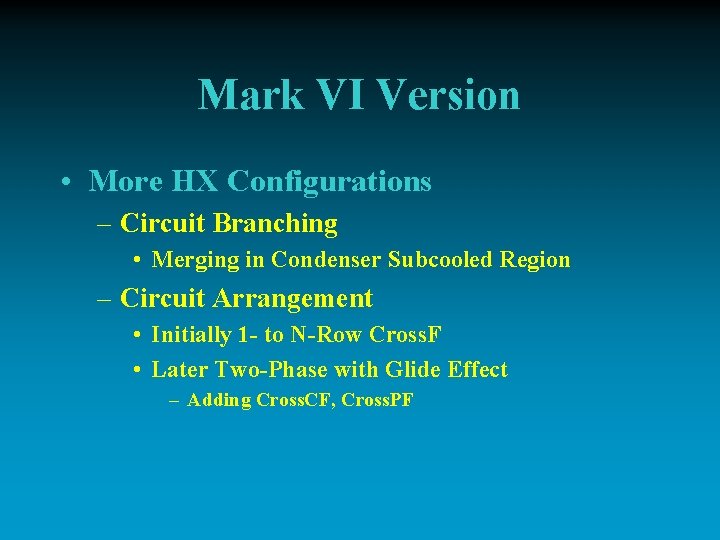 Mark VI Version

• More HX Configurations
– Circuit Branching
• Merging in Condenser Subcooled Region
– Circuit Arrangement
• Initially 1- to N-Row CrossF
• Later Two-Phase with Glide Effect
– Adding CrossCF, CrossPF